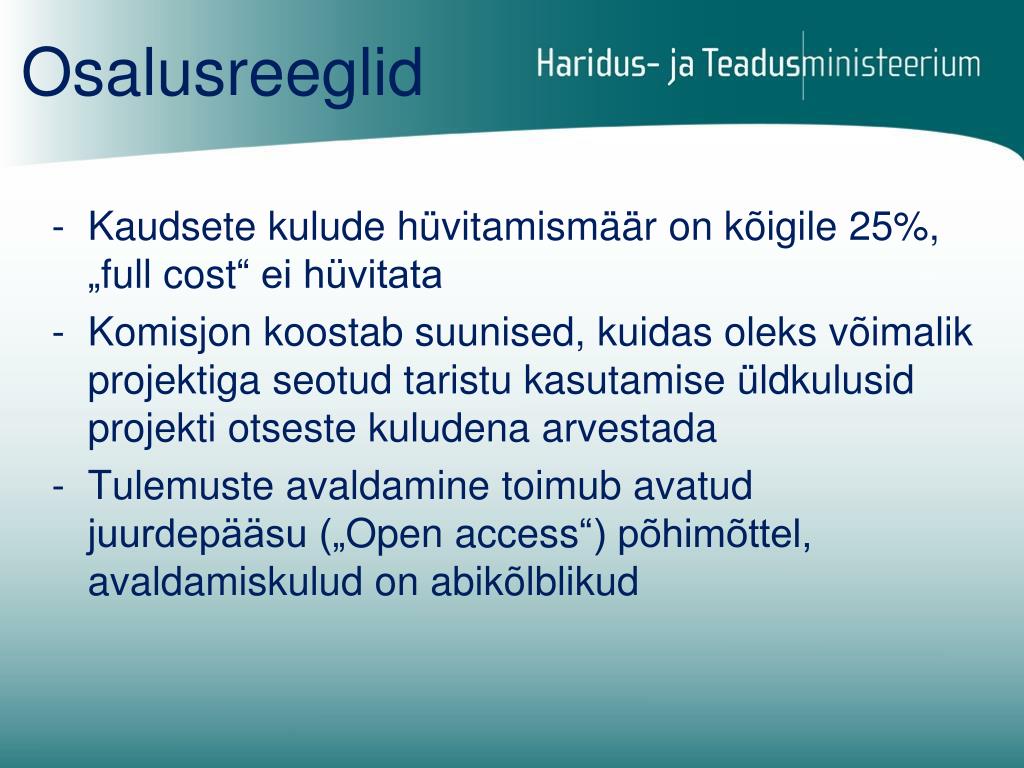 Osalusreeglid

Haridus- ja Teadusministeerium

- Kaudsete kulude hüvitamismäär on kõigile 25%, „full cost“ ei hüvitata
- Komisjon koostab suunised, kuidas oleks võimalik projektiga seotud taristu kasutamise üldkulusid projekti otseste kuludena arvestada
- Tulemuste avaldamine toimub avatud juurdepääsu („Open access“) põhimõttel, avaldamiskulud on abikõlblikud